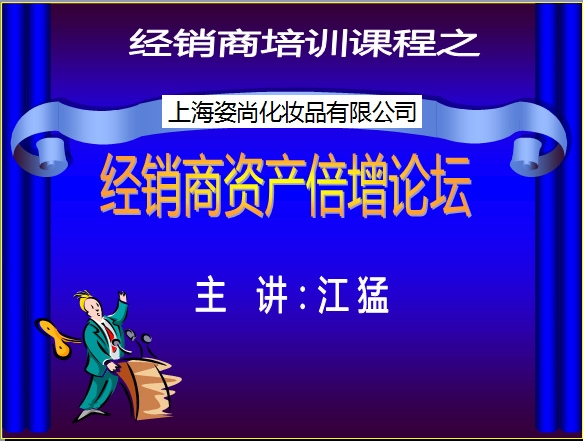 经销商培训课程之

上海姿尚化妆品有限公司

经销商资产倍增论坛

主 讲：江猛